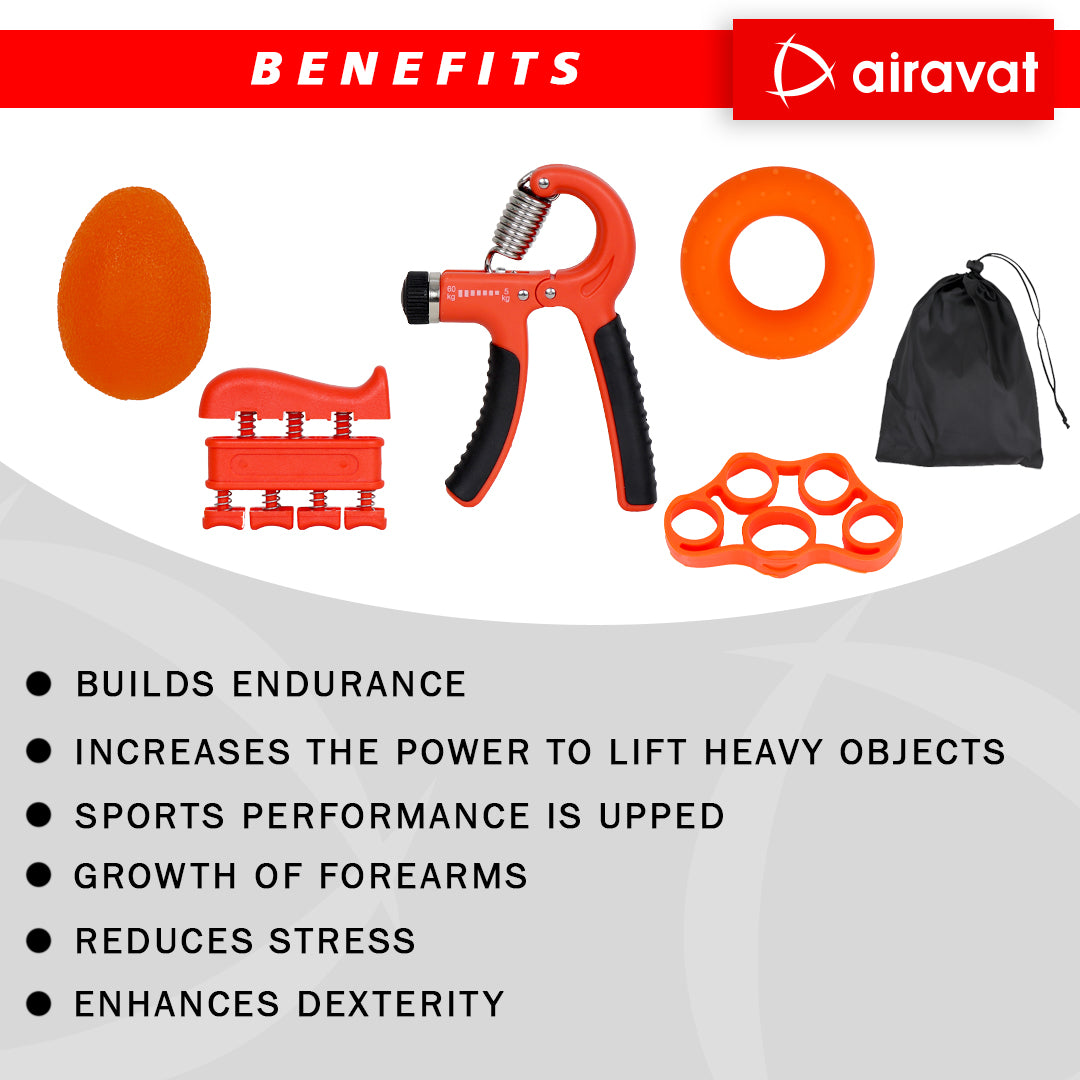 BENEFITS

airavat

60 kg

5 kg

● BUILDS ENDURANCE
● INCREASES THE POWER TO LIFT HEAVY OBJECTS
● SPORTS PERFORMANCE IS UPPED
● GROWTH OF FOREARMS
● REDUCES STRESS
● ENHANCES DEXTERITY